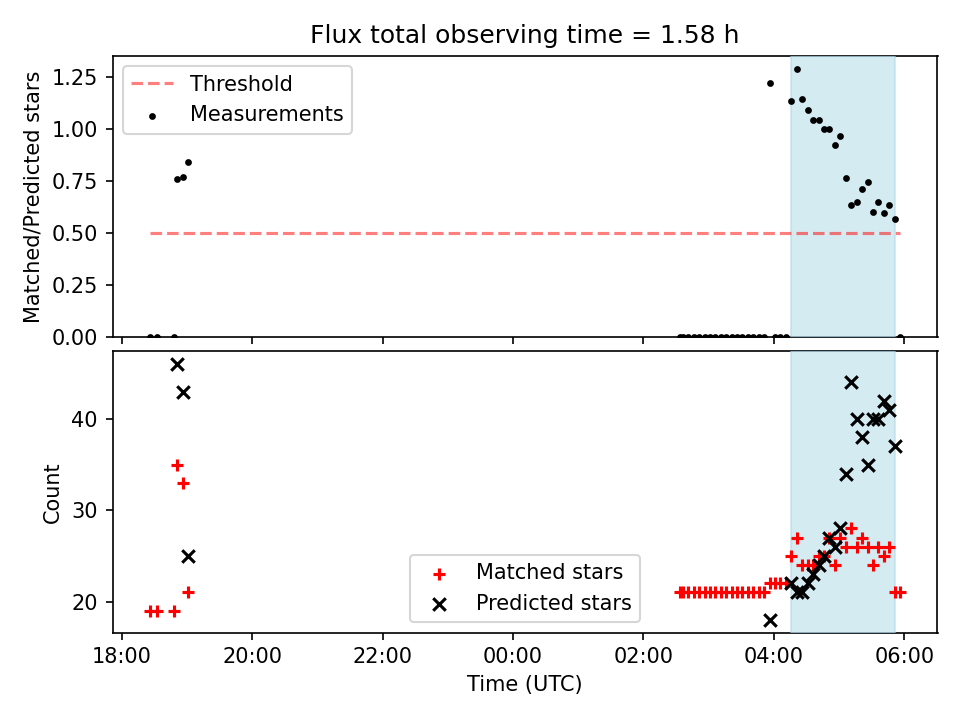 Flux total observing time = 1.58 h

Threshold
Measurements

Matched/Predicted stars

1.25
1.00
0.75
0.50
0.25
0.00

Count

40
30
20

Matched stars
Predicted stars

18:00
20:00
22:00
00:00
02:00
04:00
06:00

Time (UTC)